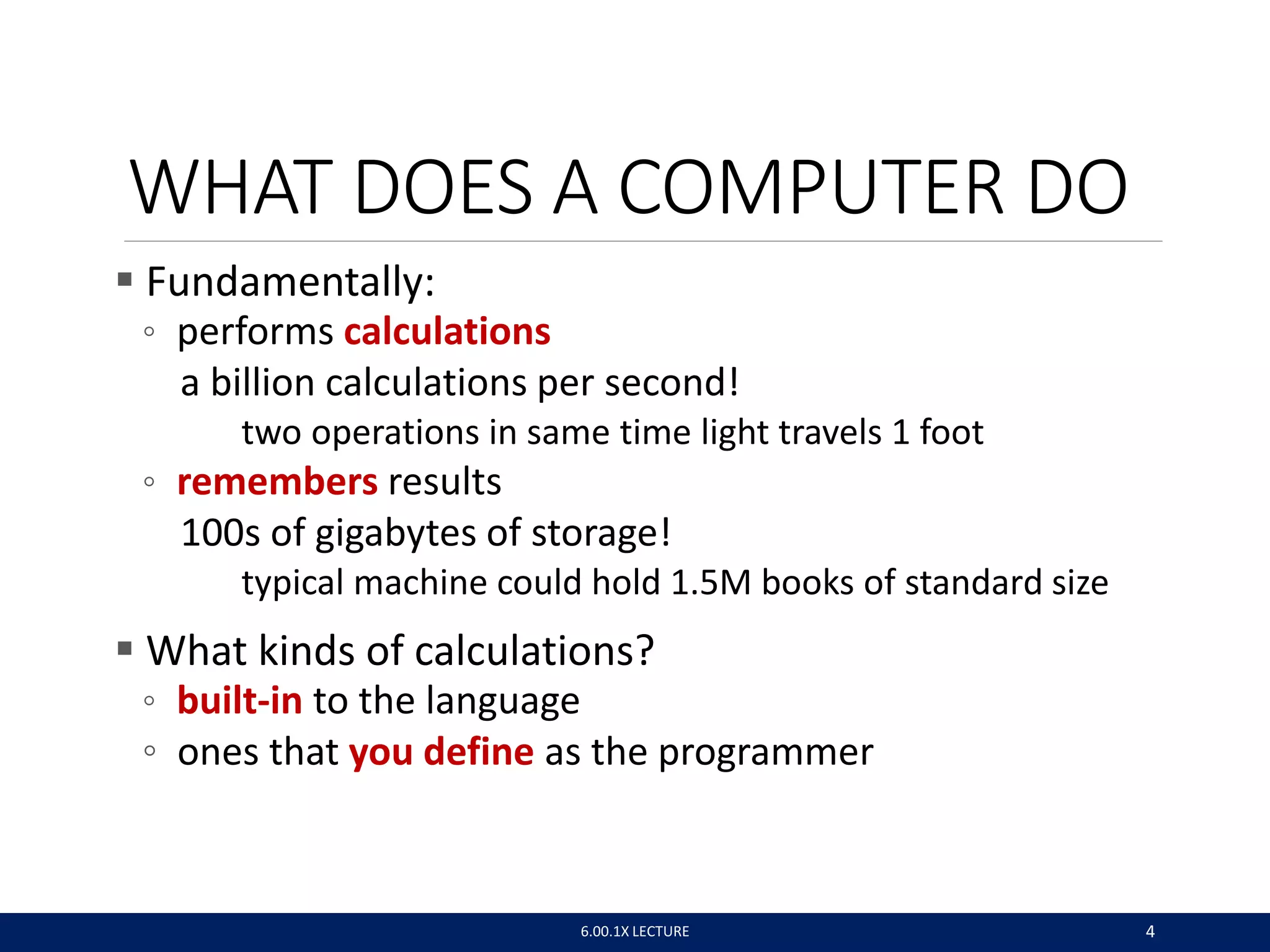 WHAT DOES A COMPUTER DO

▪ Fundamentally:
◦ performs calculations
a billion calculations per second!
two operations in same time light travels 1 foot
◦ remembers results
100s of gigabytes of storage!
typical machine could hold 1.5M books of standard size

▪ What kinds of calculations?
◦ built-in to the language
◦ ones that you define as the programmer

6.00.1X LECTURE

4